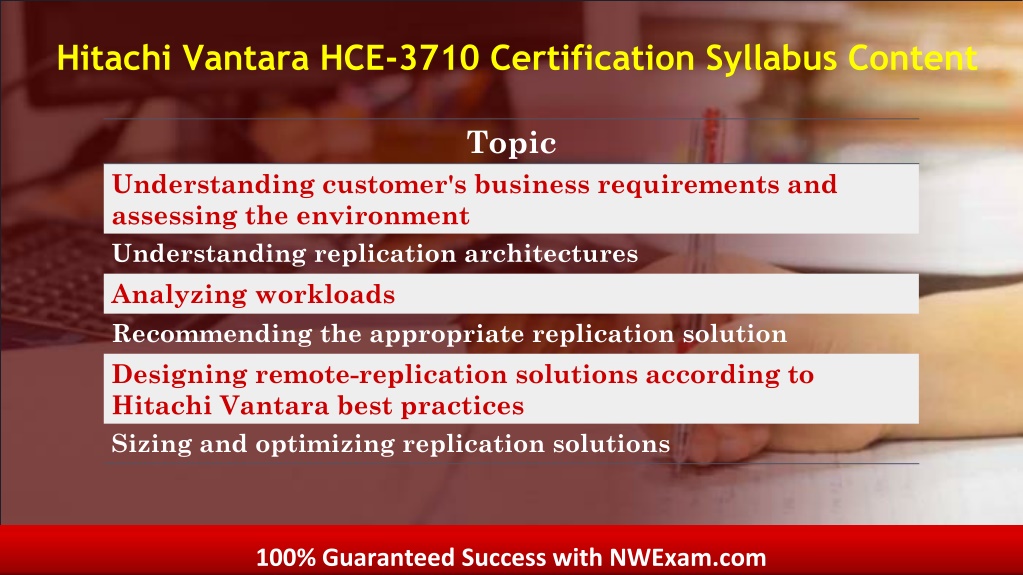 Hitachi Vantara HCE-3710 Certification Syllabus Content

| Topic |
|---|
| Understanding customer's business requirements and assessing the environment |
| Understanding replication architectures |
| Analyzing workloads |
| Recommending the appropriate replication solution |
| Designing remote-replication solutions according to Hitachi Vantara best practices |
| Sizing and optimizing replication solutions |

100% Guaranteed Success with NWExam.com